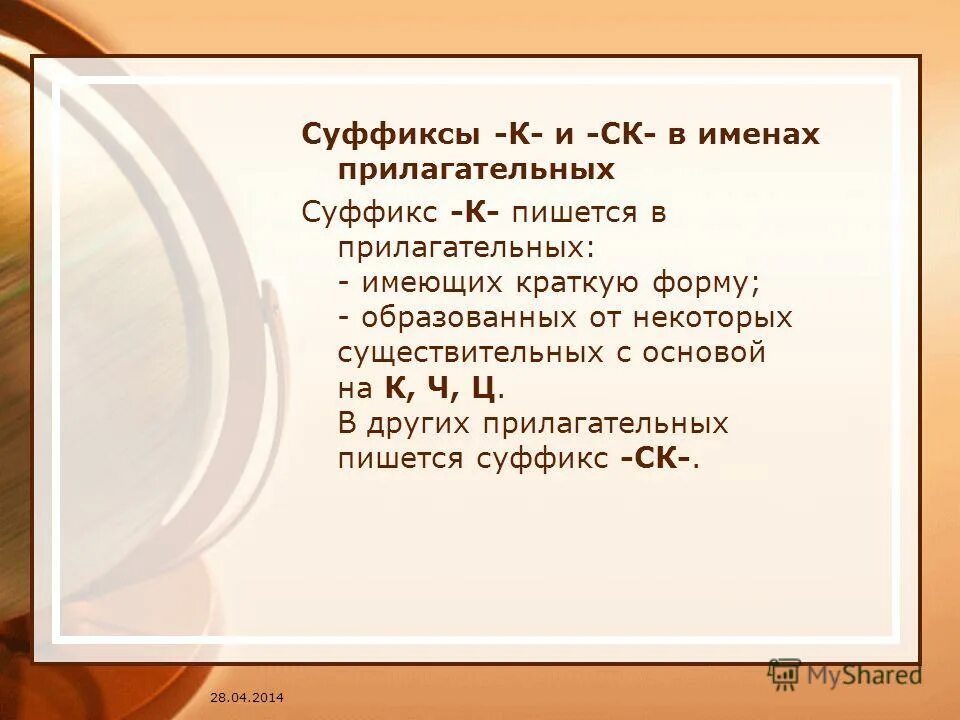 Суффиксы -К- и -СК- в именах прилагательных

Суффикс -К- пишется в прилагательных:
- имеющих краткую форму;
- образованных от некоторых существительных с основой на К, Ч, Ц.
В других прилагательных пишется суффикс -СК-.

28.04.2014

MyShared